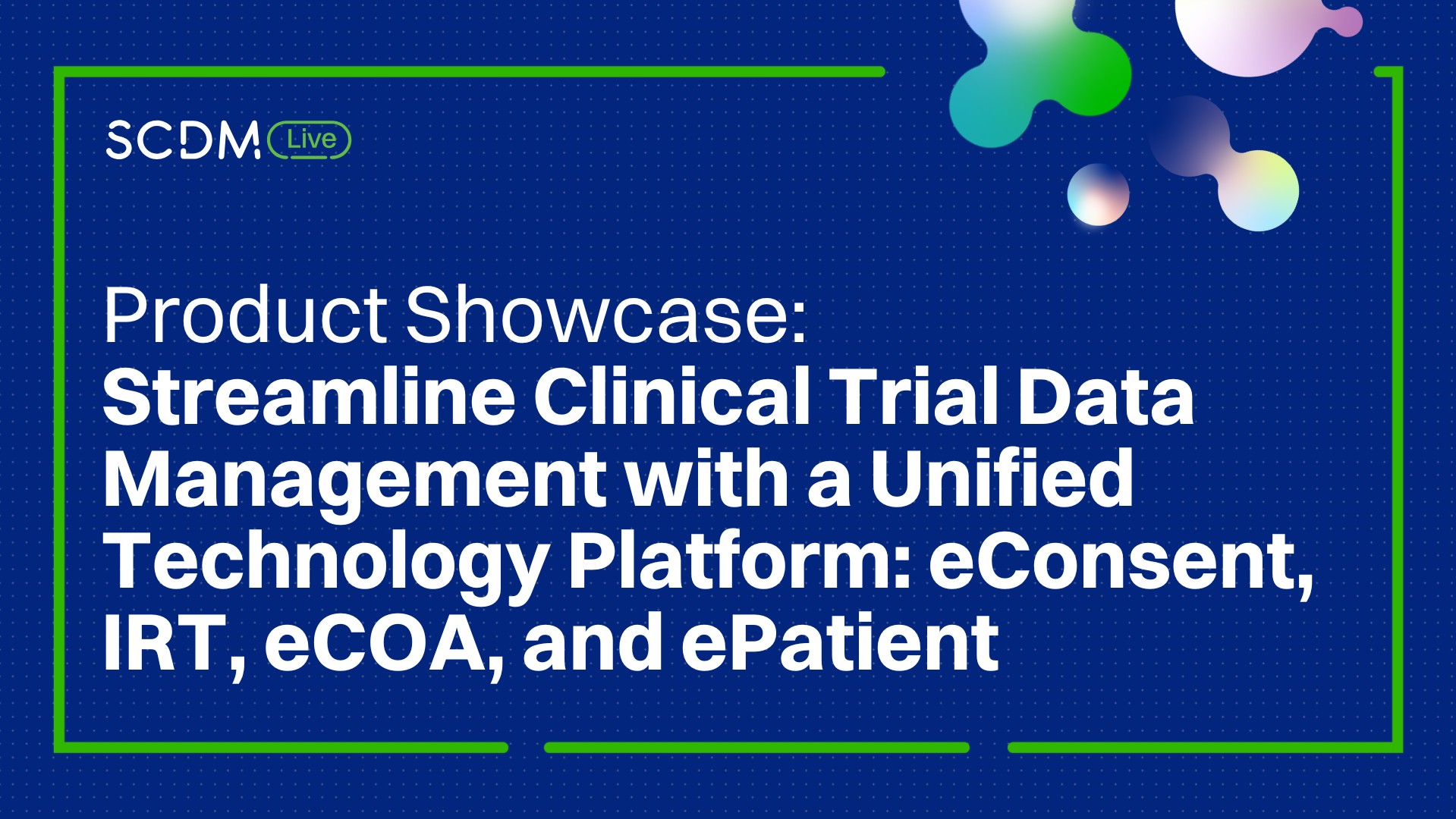 SCDM Live

Product Showcase:
Streamline Clinical Trial Data Management with a Unified Technology Platform: eConsent, IRT, eCOA, and ePatient